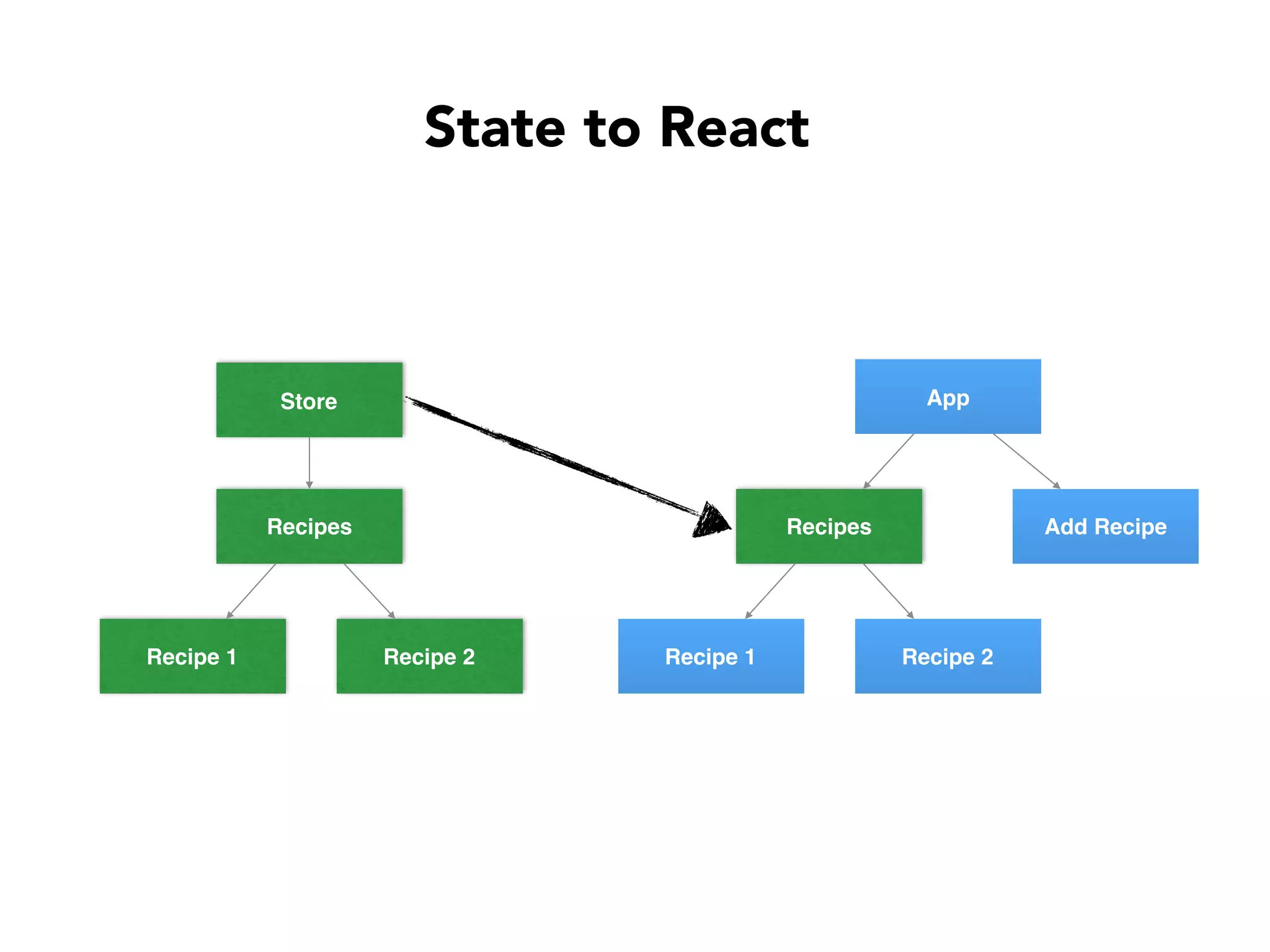 State to React

Store

Recipes

Recipe 1

Recipe 2

App

Recipes

Add Recipe

Recipe 1

Recipe 2